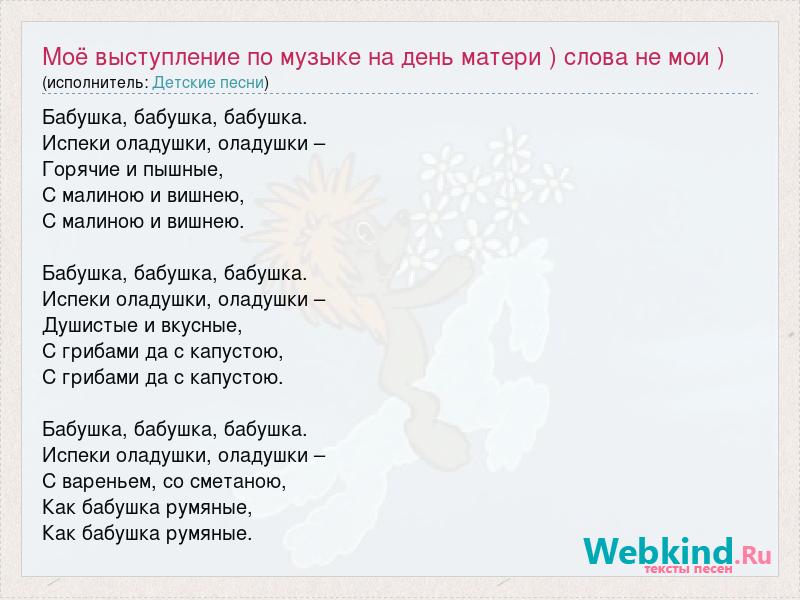 Моё выступление по музыке на день матери ) слова не мои )
(исполнитель: Детские песни)

Бабушка, бабушка, бабушка.
Испеки оладушки, оладушки –
Горячие и пышные,
С малиною и вишнею,
С малиною и вишнею.

Бабушка, бабушка, бабушка.
Испеки оладушки, оладушки –
Душистые и вкусные,
С грибами да с капустою,
С грибами да с капустою.

Бабушка, бабушка, бабушка.
Испеки оладушки, оладушки –
С вареньем, со сметаною,
Как бабушка румяные,
Как бабушка румяные.

Webkind.Ru
тексты песен